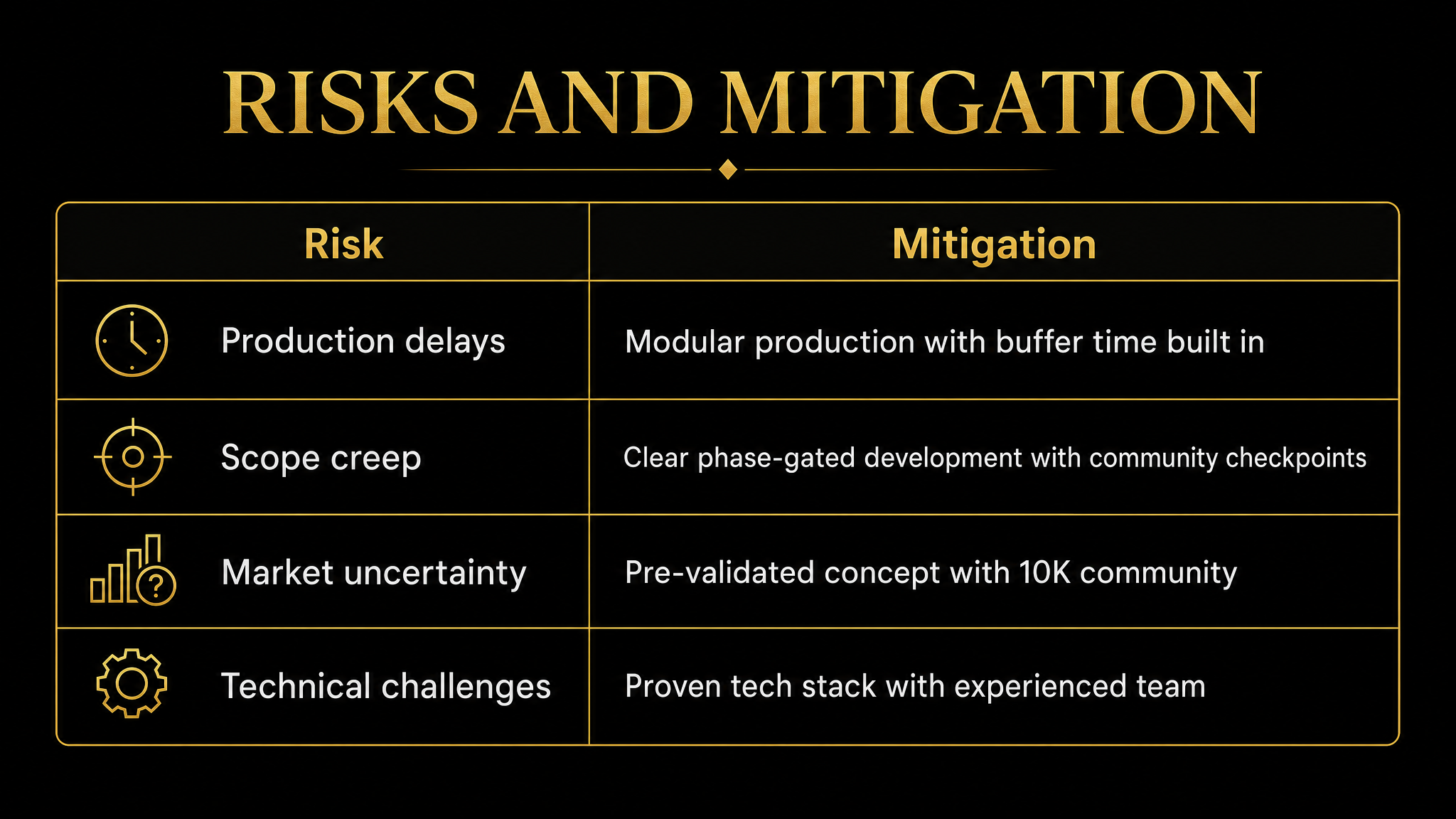 RISKS AND MITIGATION

| Risk | Mitigation |
|---|---|
| Production delays | Modular production with buffer time built in |
| Scope creep | Clear phase-gated development with community checkpoints |
| Market uncertainty | Pre-validated concept with 10K community |
| Technical challenges | Proven tech stack with experienced team |